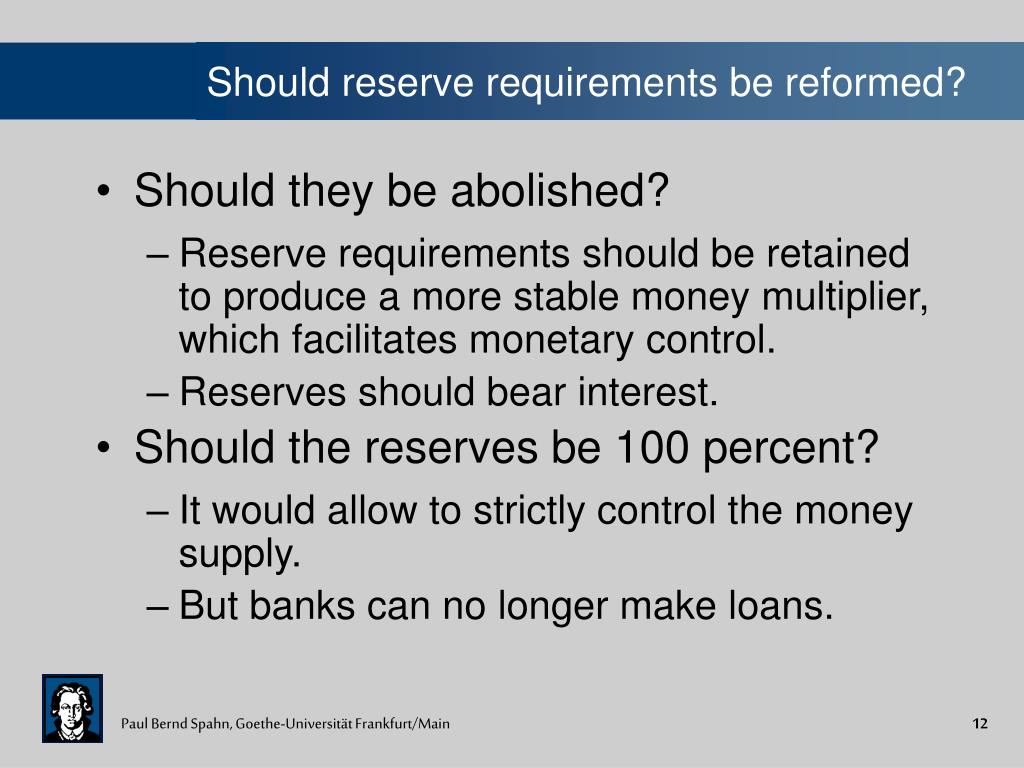 Should reserve requirements be reformed?

• Should they be abolished?
– Reserve requirements should be retained to produce a more stable money multiplier, which facilitates monetary control.
– Reserves should bear interest.
• Should the reserves be 100 percent?
– It would allow to strictly control the money supply.
– But banks can no longer make loans.

Paul Bernd Spahn, Goethe-Universität Frankfurt/Main

12